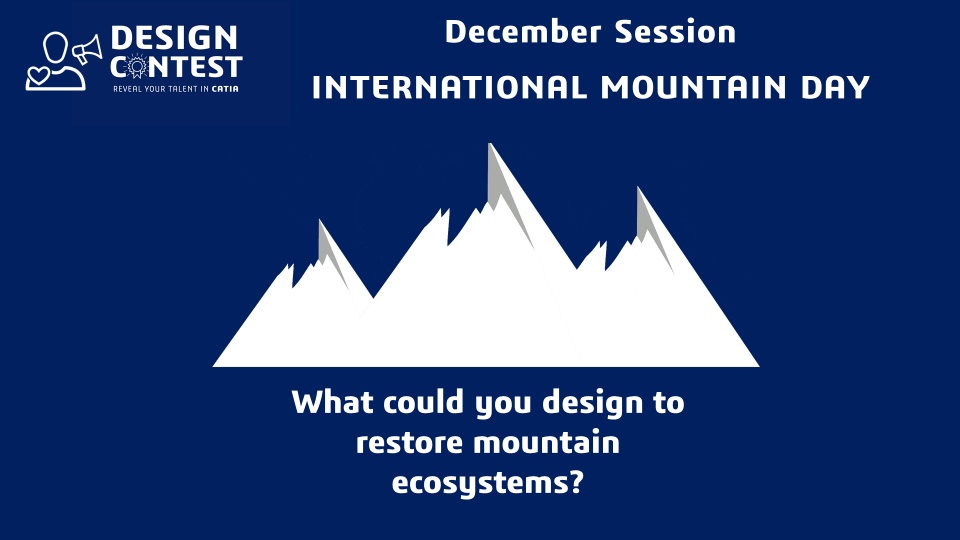 DESIGN CONTEST
REVEAL YOUR TALENT IN CATIA

December Session

INTERNATIONAL MOUNTAIN DAY

What could you design to restore mountain ecosystems?